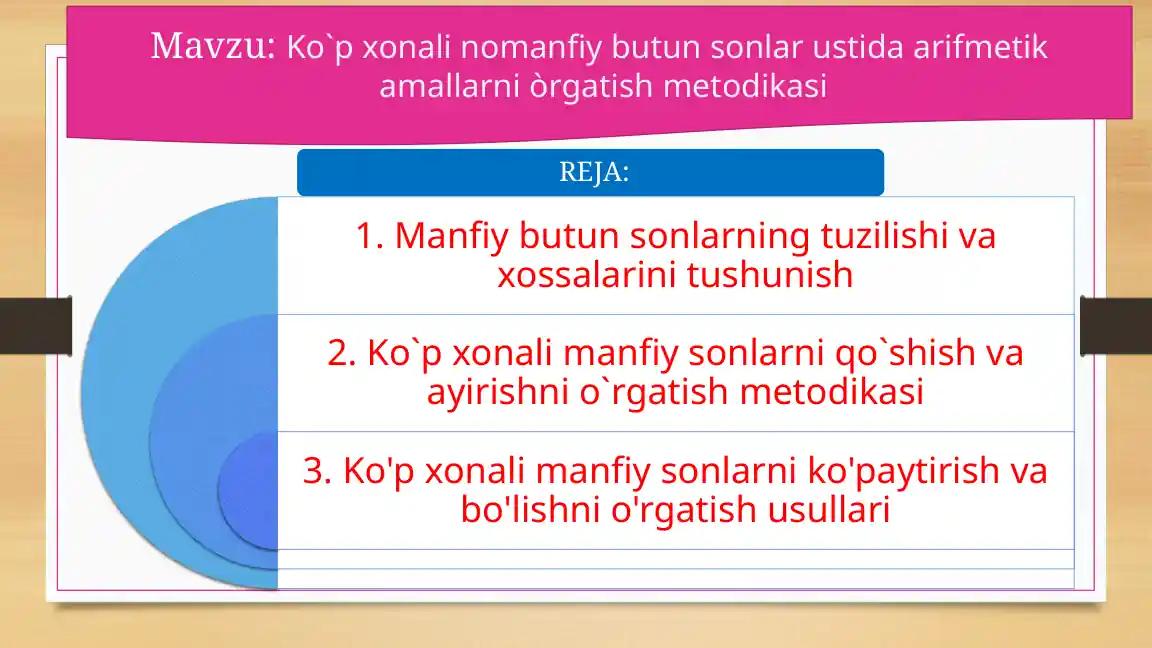 Mavzu: Ko`p xonali nomanfiy butun sonlar ustida arifmetik amallarni òrgatish metodikasi

REJA:

1. Manfiy butun sonlarning tuzilishi va xossalarini tushunish

2. Ko`p xonali manfiy sonlarni qo`shish va ayirishni o`rgatish metodikasi

3. Ko'p xonali manfiy sonlarni ko'paytirish va bo'lishni o'rgatish usullari